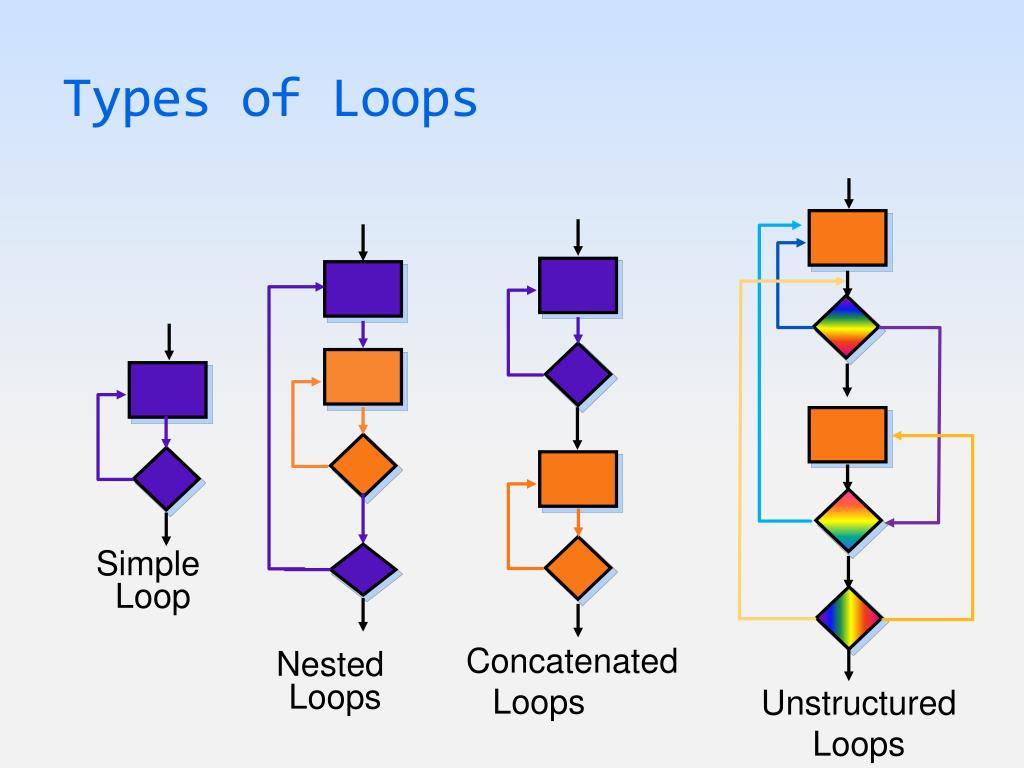 Types of Loops

Simple Loop

Nested Loops

Concatenated Loops

Unstructured Loops